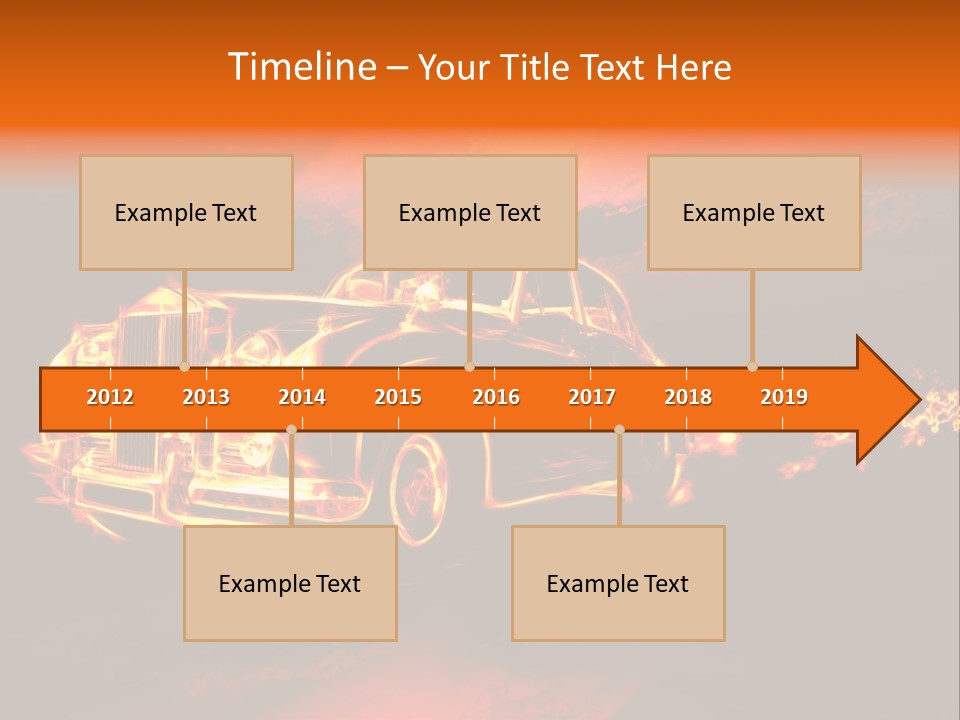 Timeline – Your Title Text Here

Example Text

Example Text

Example Text

2012 2013 2014 2015 2016 2017 2018 2019

Example Text

Example Text